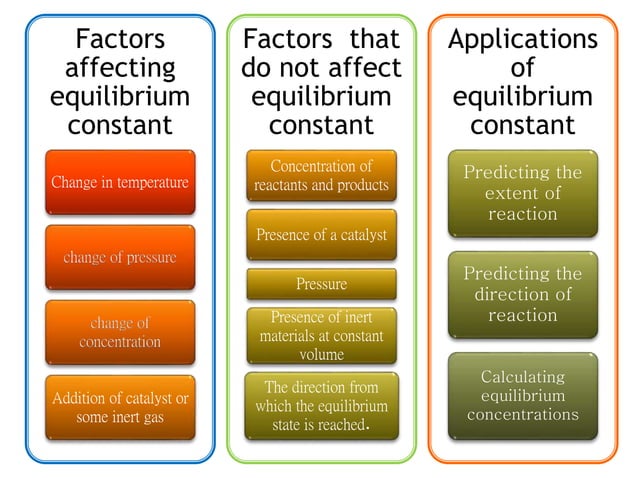 Factors affecting equilibrium constant

Change in temperature

change of pressure

change of concentration

Addition of catalyst or some inert gas

Factors that do not affect equilibrium constant

Concentration of reactants and products

Presence of a catalyst

Pressure

Presence of inert materials at constant volume

The direction from which the equilibrium state is reached.

Applications of equilibrium constant

Predicting the extent of reaction

Predicting the direction of reaction

Calculating equilibrium concentrations